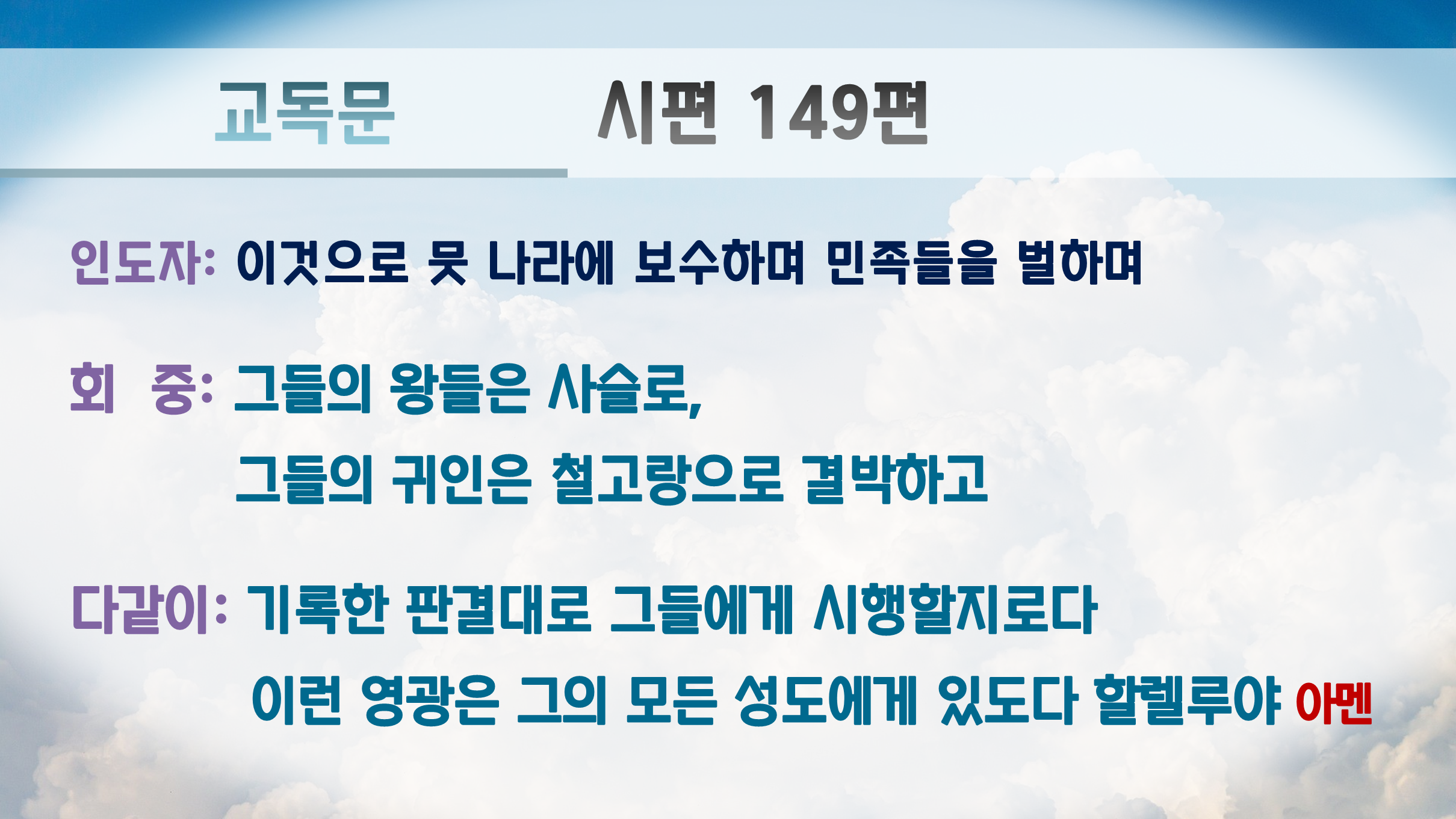 교독문 시편 149편

인도자: 이것으로 뭇 나라에 보수하며 민족들을 벌하며

회 중: 그들의 왕들은 사슬로, 그들의 귀인은 철고랑으로 결박하고

다같이: 기록한 판결대로 그들에게 시행할지로다 이런 영광은 그의 모든 성도에게 있도다 할렐루야 아멘